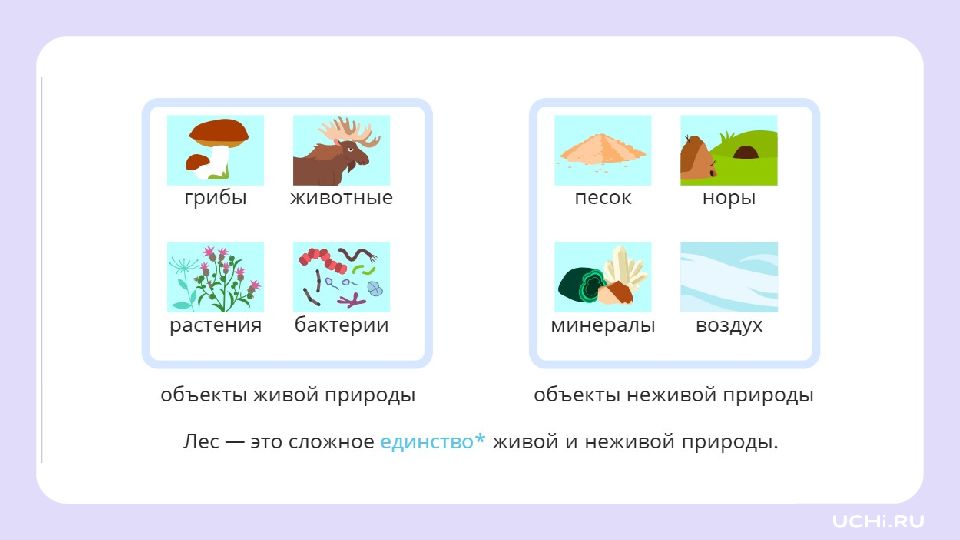 грибы животные

растения бактерии

объекты живой природы

песок норы

минералы воздух

объекты неживой природы

Лес — это сложное единство* живой и неживой природы.

UCHi.RU